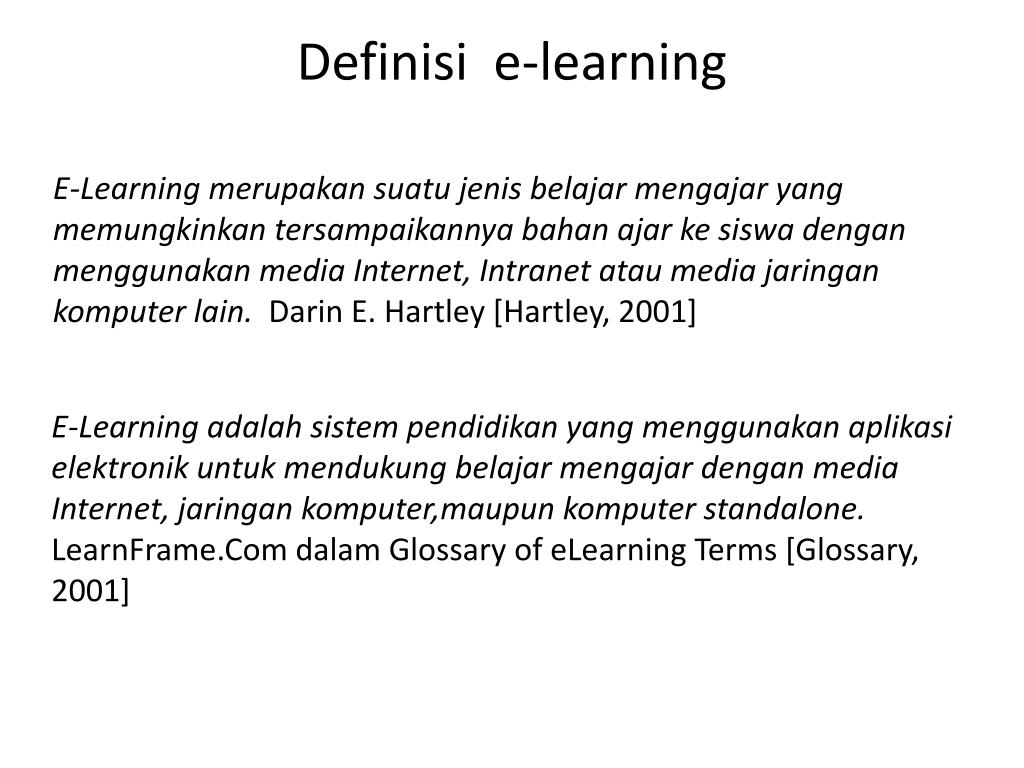 Definisi e-learning

E-Learning merupakan suatu jenis belajar mengajar yang memungkinkan tersampaikannya bahan ajar ke siswa dengan menggunakan media Internet, Intranet atau media jaringan komputer lain. Darin E. Hartley [Hartley, 2001]

E-Learning adalah sistem pendidikan yang menggunakan aplikasi elektronik untuk mendukung belajar mengajar dengan media Internet, jaringan komputer,maupun komputer standalone. LearnFrame.Com dalam Glossary of eLearning Terms [Glossary, 2001]